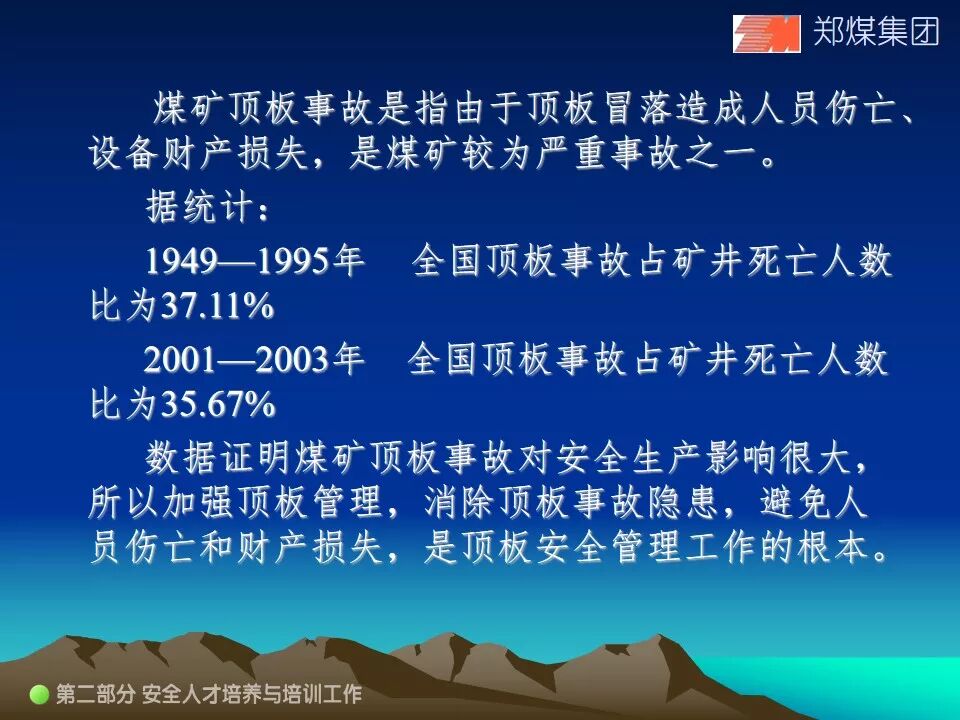 郑煤集团

煤矿顶板事故是指由于顶板冒落造成人员伤亡、设备财产损失，是煤矿较为严重事故之一。

据统计：

1949—1995年　全国顶板事故占矿井死亡人数比为37.11%

2001—2003年　全国顶板事故占矿井死亡人数比为35.67%

数据证明煤矿顶板事故对安全生产影响很大，所以加强顶板管理，消除顶板事故隐患，避免人员伤亡和财产损失，是顶板安全管理工作的根本。

第二部分 安全人才培养与培训工作